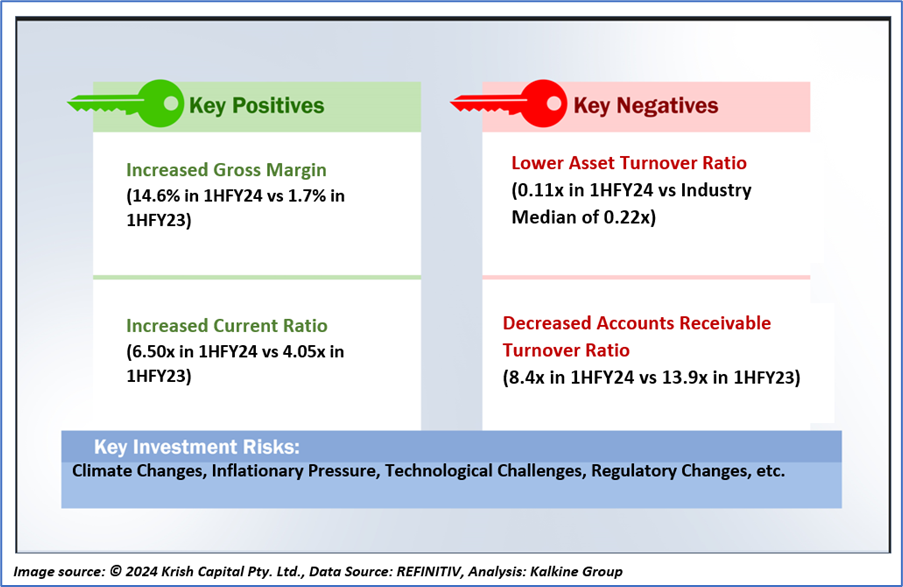 Key Positives

Increased Gross Margin
(14.6% in 1HFY24 vs 1.7% in 1HFY23)

Increased Current Ratio
(6.50x in 1HFY24 vs 4.05x in 1HFY23)

Key Negatives

Lower Asset Turnover Ratio
(0.11x in 1HFY24 vs Industry Median of 0.22x)

Decreased Accounts Receivable Turnover Ratio
(8.4x in 1HFY24 vs 13.9x in 1HFY23)

Key Investment Risks:
Climate Changes, Inflationary Pressure, Technological Challenges, Regulatory Changes, etc.

Image source: © 2024 Krish Capital Pty. Ltd., Data Source: REFINITIV, Analysis: Kalkine Group